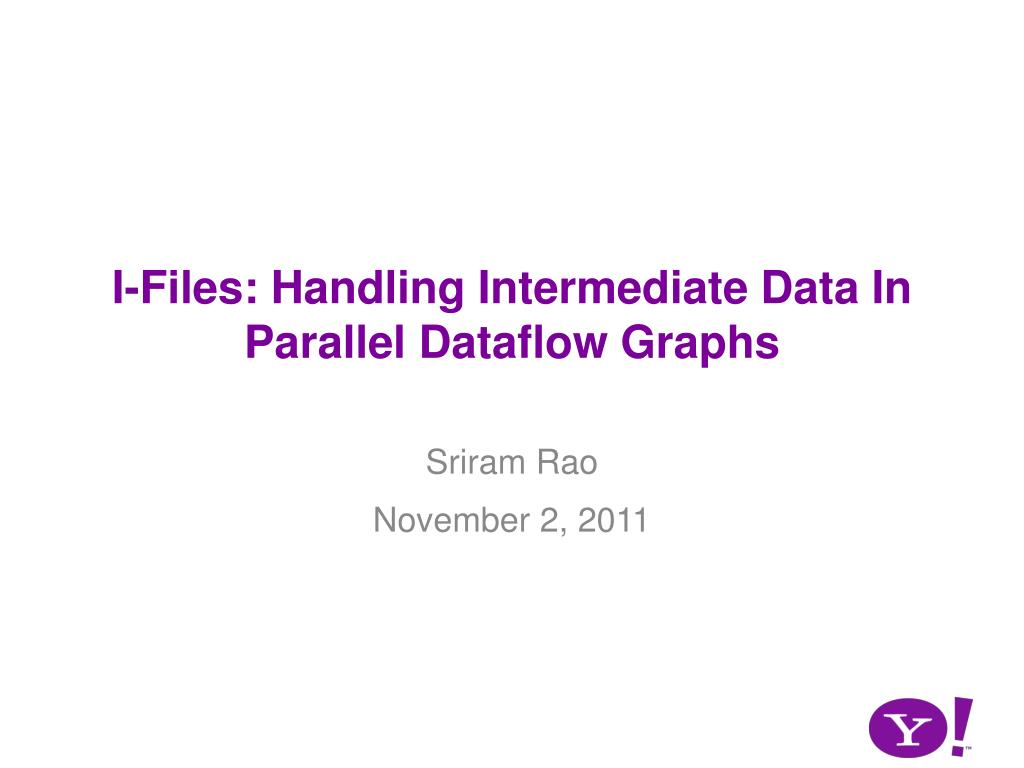 I-Files: Handling Intermediate Data In Parallel Dataflow Graphs

Sriram Rao

November 2, 2011

Y!